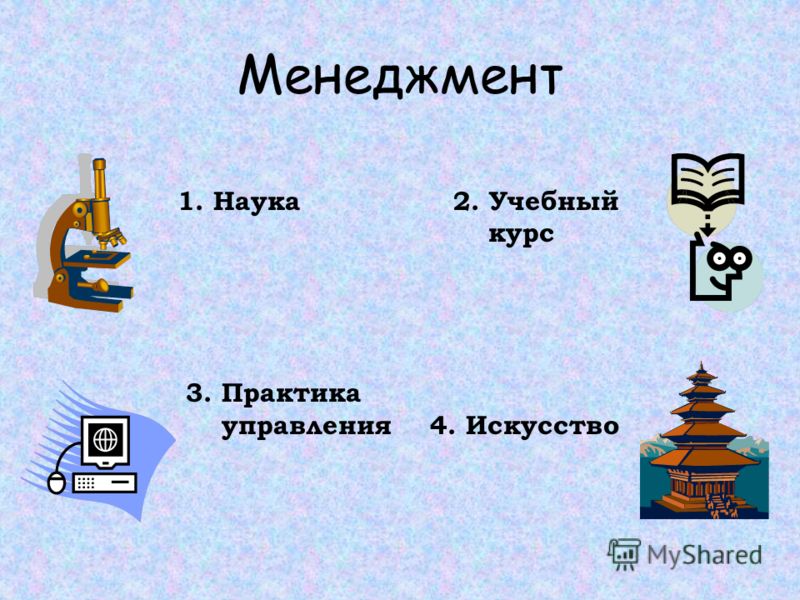 Менеджмент

1. Наука

2. Учебный курс

3. Практика управления

4. Искусство

MyShared